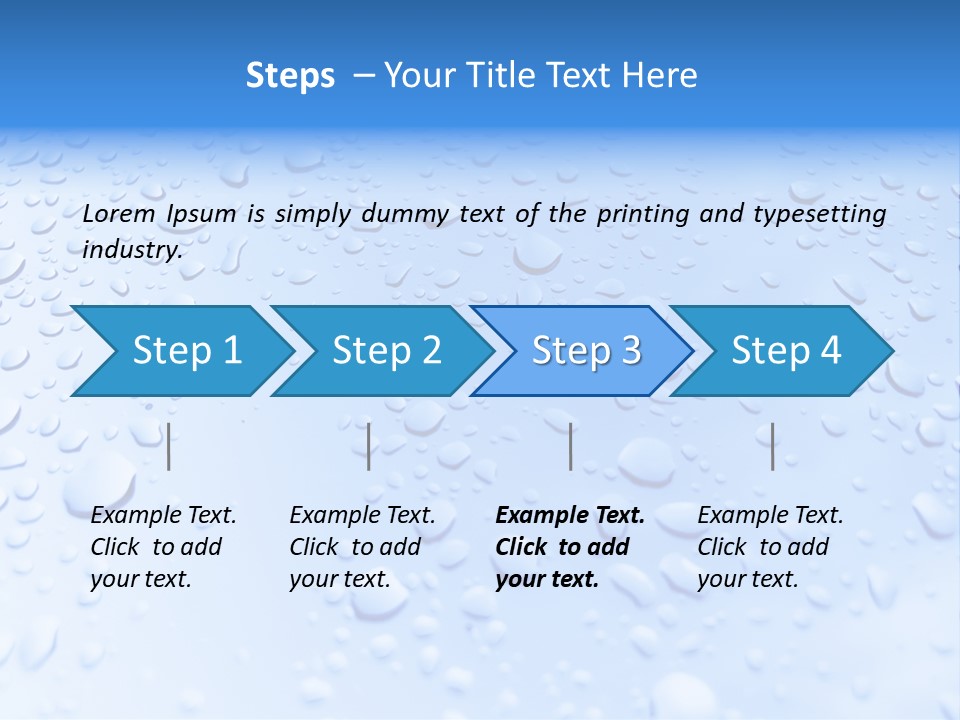 Steps – Your Title Text Here

Lorem Ipsum is simply dummy text of the printing and typesetting industry.

Step 1

Step 2

Step 3

Step 4

Example Text. Click to add your text.

Example Text. Click to add your text.

Example Text. Click to add your text.

Example Text. Click to add your text.